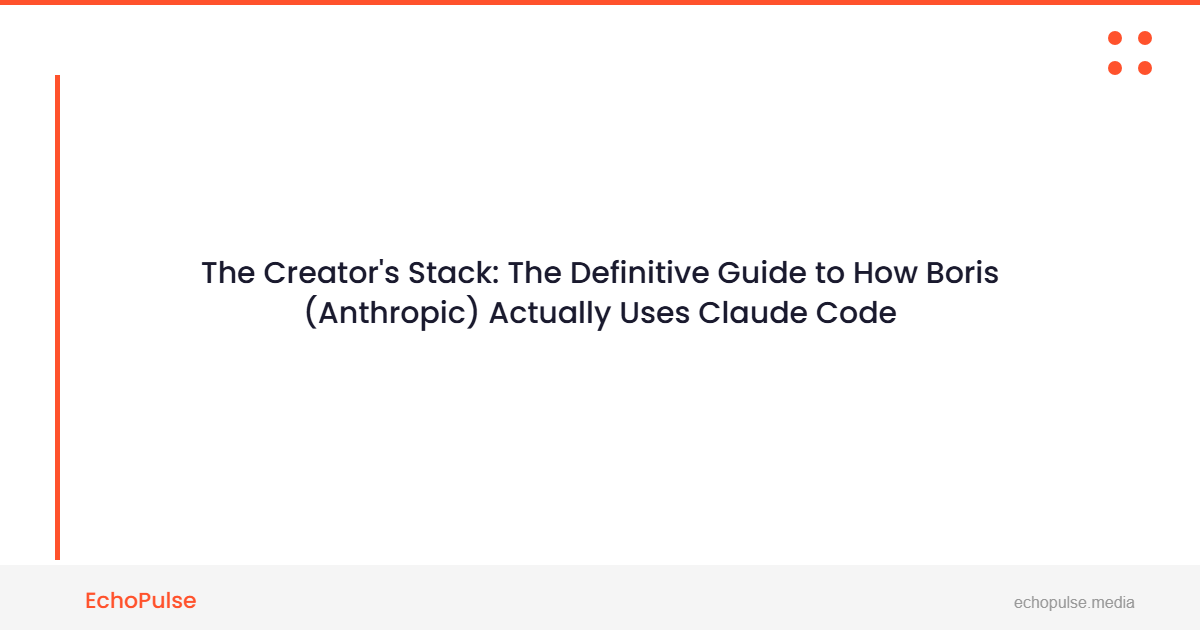 The Creator's Stack: The Definitive Guide to How Boris (Anthropic) Actually Uses Claude Code

EchoPulse

echopulse.media